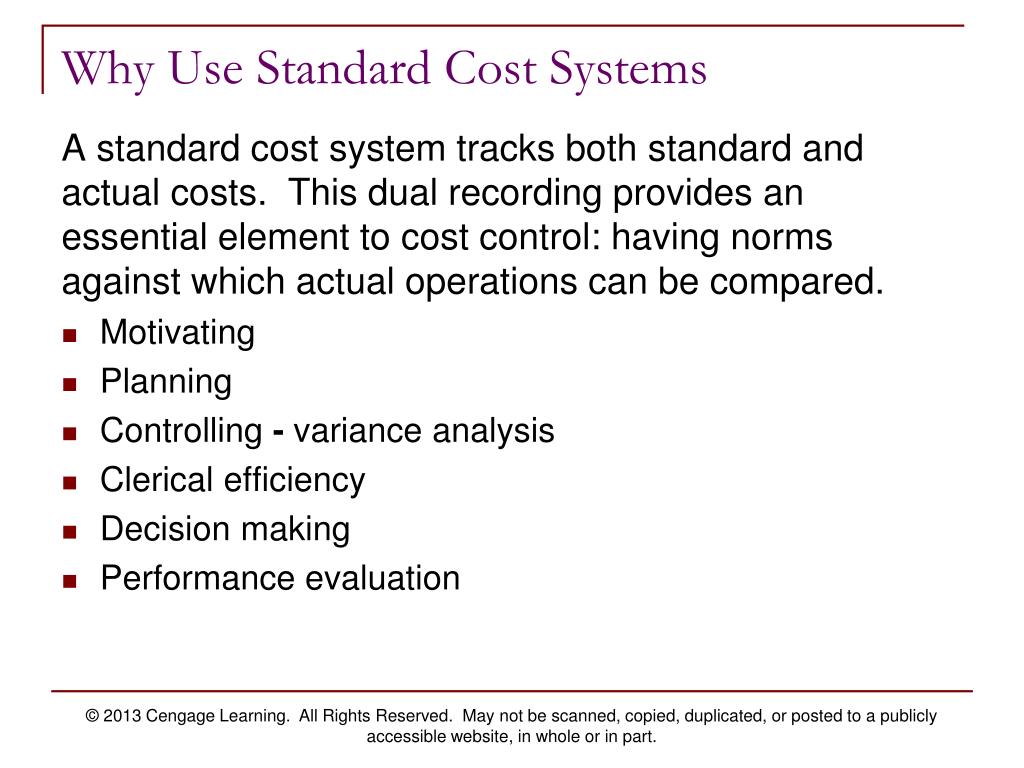 Why Use Standard Cost Systems

A standard cost system tracks both standard and actual costs. This dual recording provides an essential element to cost control: having norms against which actual operations can be compared.

- Motivating
- Planning
- Controlling - variance analysis
- Clerical efficiency
- Decision making
- Performance evaluation

© 2013 Cengage Learning. All Rights Reserved. May not be scanned, copied, duplicated, or posted to a publicly accessible website, in whole or in part.